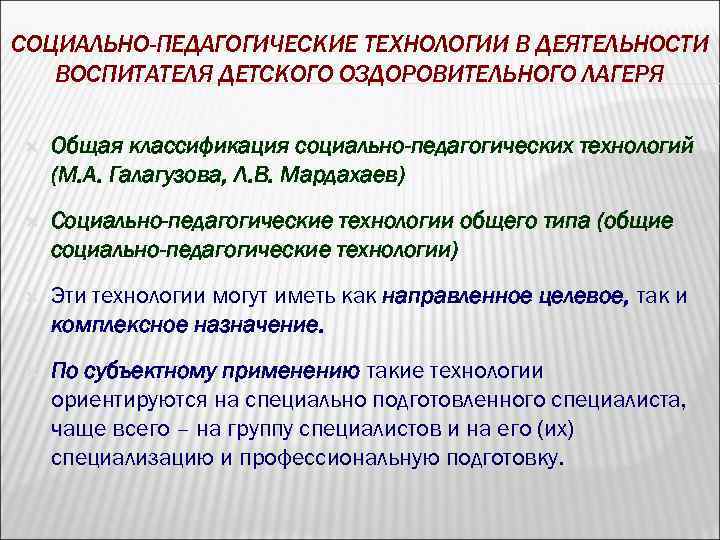 СОЦИАЛЬНО-ПЕДАГОГИЧЕСКИЕ ТЕХНОЛОГИИ В ДЕЯТЕЛЬНОСТИ ВОСПИТАТЕЛЯ ДЕТСКОГО ОЗДОРОВИТЕЛЬНОГО ЛАГЕРЯ

Общая классификация социально-педагогических технологий (М.А. Галагузова, Л.В. Мардахаев)

Социально-педагогические технологии общего типа (общие социально-педагогические технологии)

Эти технологии могут иметь как направленное целевое, так и комплексное назначение.

По субъектному применению такие технологии ориентируются на специально подготовленного специалиста, чаще всего – на группу специалистов и на его (их) специализацию и профессиональную подготовку.